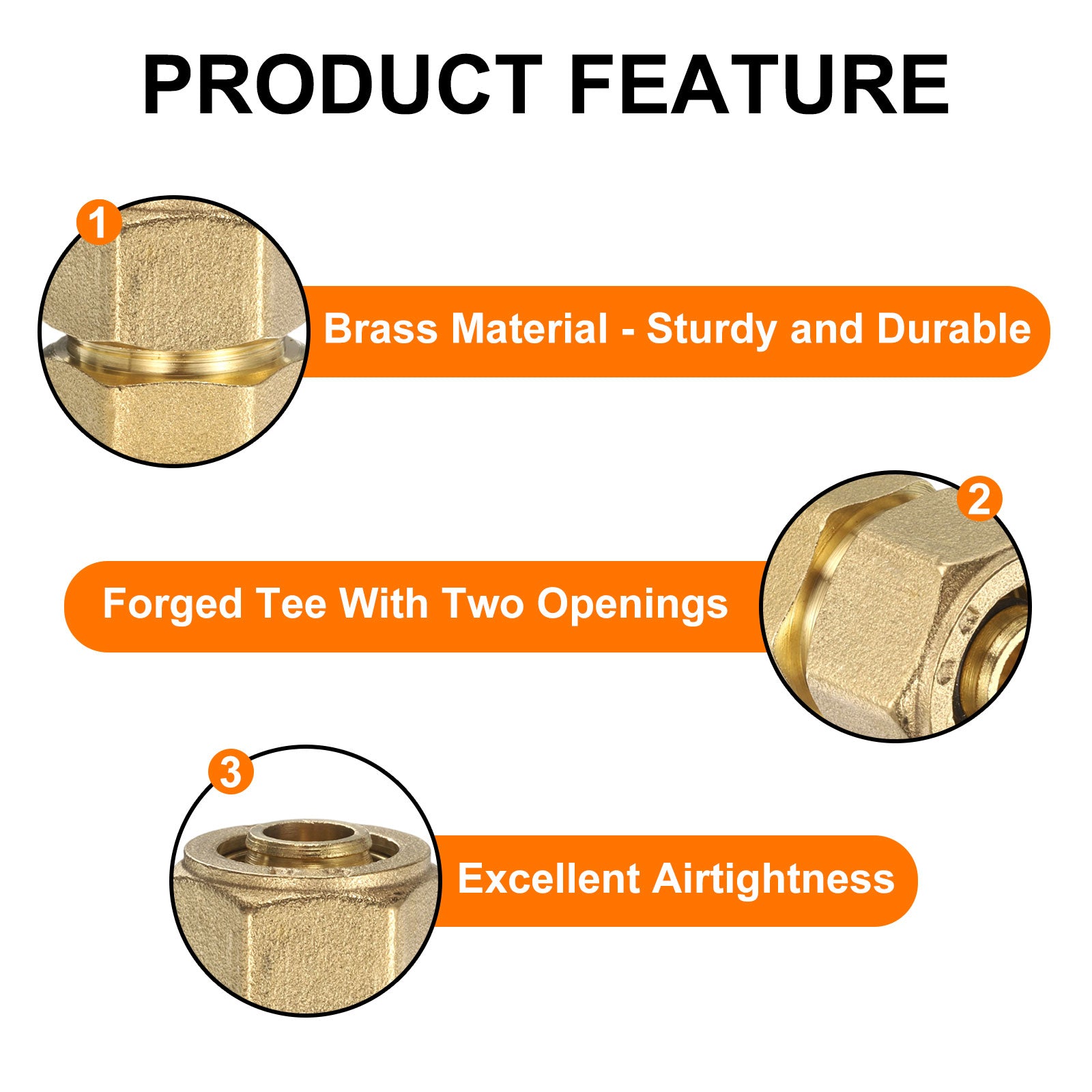 PRODUCT FEATURE

1

Brass Material - Sturdy and Durable

2

Forged Tee With Two Openings

3

Excellent Airtightness